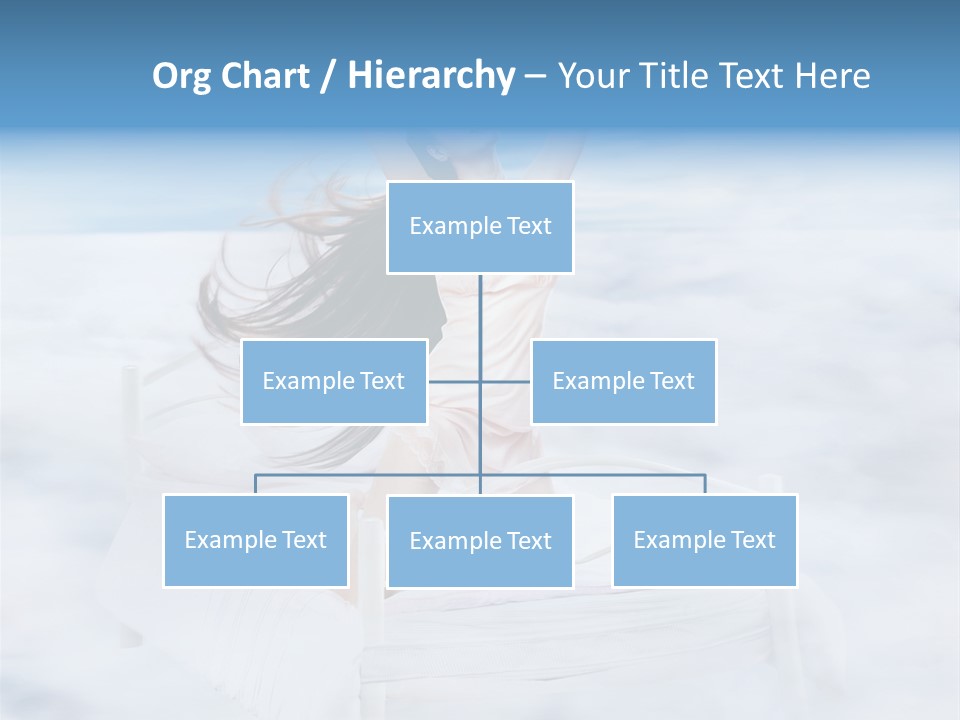 Org Chart / Hierarchy – Your Title Text Here

Example Text

Example Text

Example Text

Example Text

Example Text

Example Text